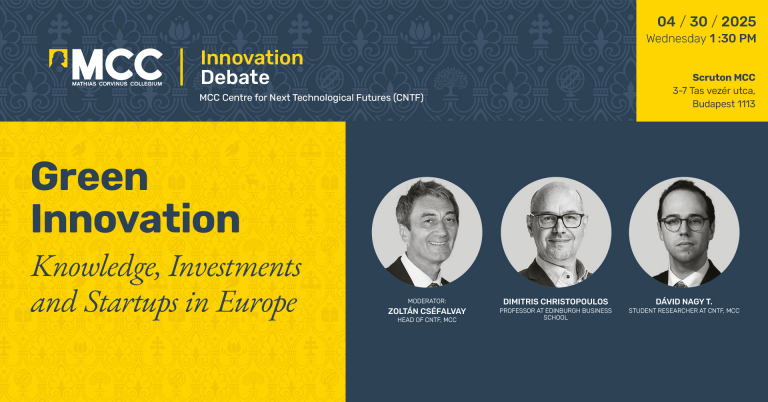 MCC
MATHIAS CORVINUS COLLEGIUM

Innovation Debate
MCC Centre for Next Technological Futures (CNTF)

04 / 30 / 2025
Wednesday 1:30 PM

Scruton MCC
3-7 Tas vezér utca, Budapest 1113

Green Innovation
Knowledge, Investments and Startups in Europe

MODERATOR:
ZOLTÁN CSÉFALVAY
HEAD OF CNTF, MCC

DIMITRIS CHRISTOPOULOS
PROFESSOR AT EDINBURGH BUSINESS SCHOOL

DÁVID NAGY T.
STUDENT RESEARCHER AT CNTF, MCC